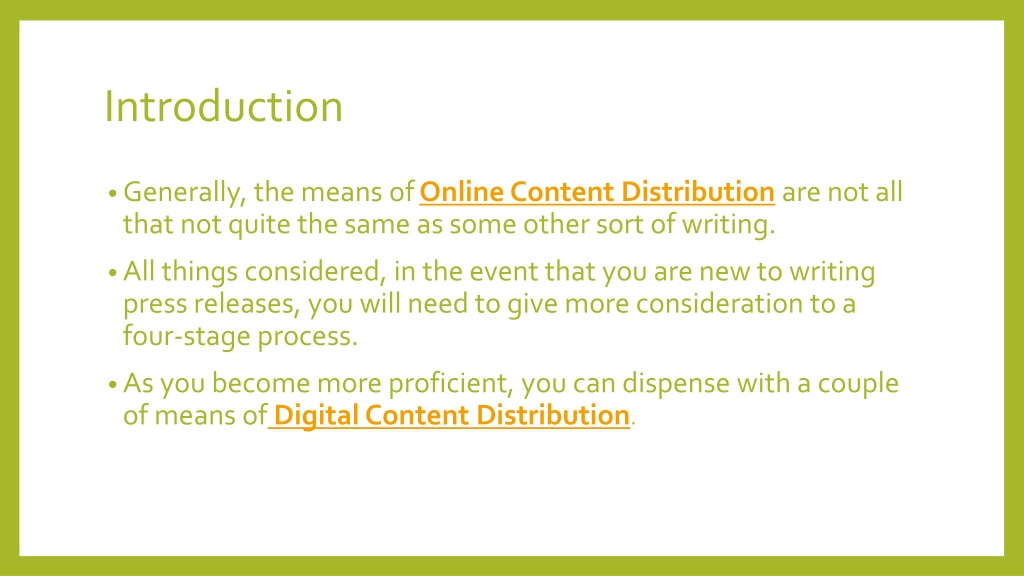 Introduction

• Generally, the means of Online Content Distribution are not all that not quite the same as some other sort of writing.

• All things considered, in the event that you are new to writing press releases, you will need to give more consideration to a four-stage process.

• As you become more proficient, you can dispense with a couple of means of Digital Content Distribution.